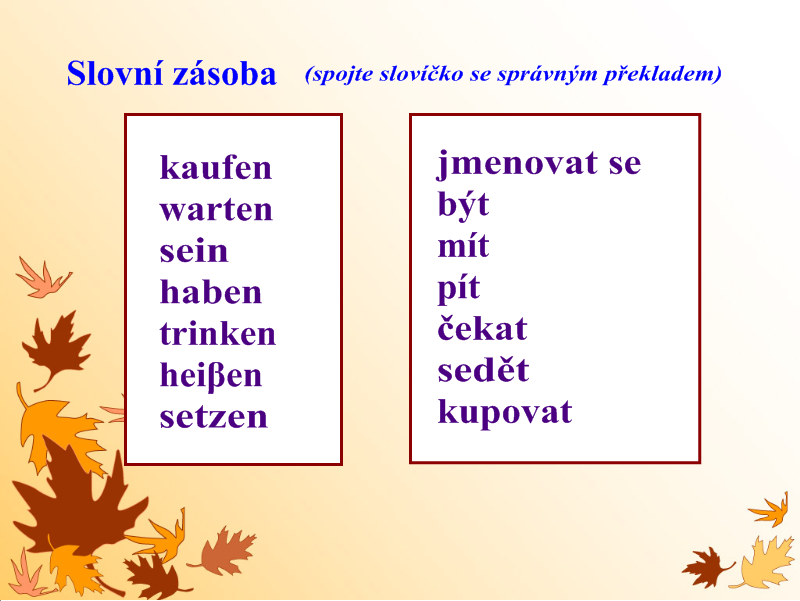 Slovní zásoba (spojte slovíčko se správným překladem)

kaufen
warten
sein
haben
trinken
heiβen
setzen

jmenovat se
být
mít
pít
čekat
sedět
kupovat